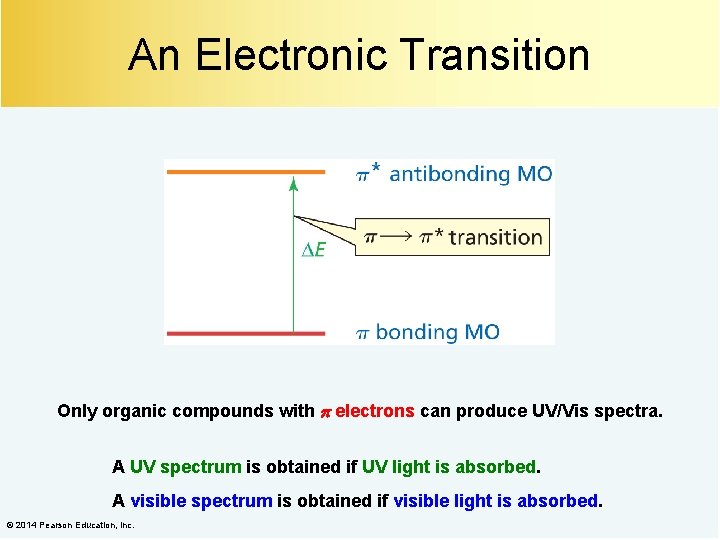 An Electronic Transition

$\pi^*$ antibonding MO

$\pi \longrightarrow \pi^*$ transition

$\Delta E$

$\pi$ bonding MO

Only organic compounds with $\pi$ electrons can produce UV/Vis spectra.

A UV spectrum is obtained if UV light is absorbed.

A visible spectrum is obtained if visible light is absorbed.

© 2014 Pearson Education, Inc.